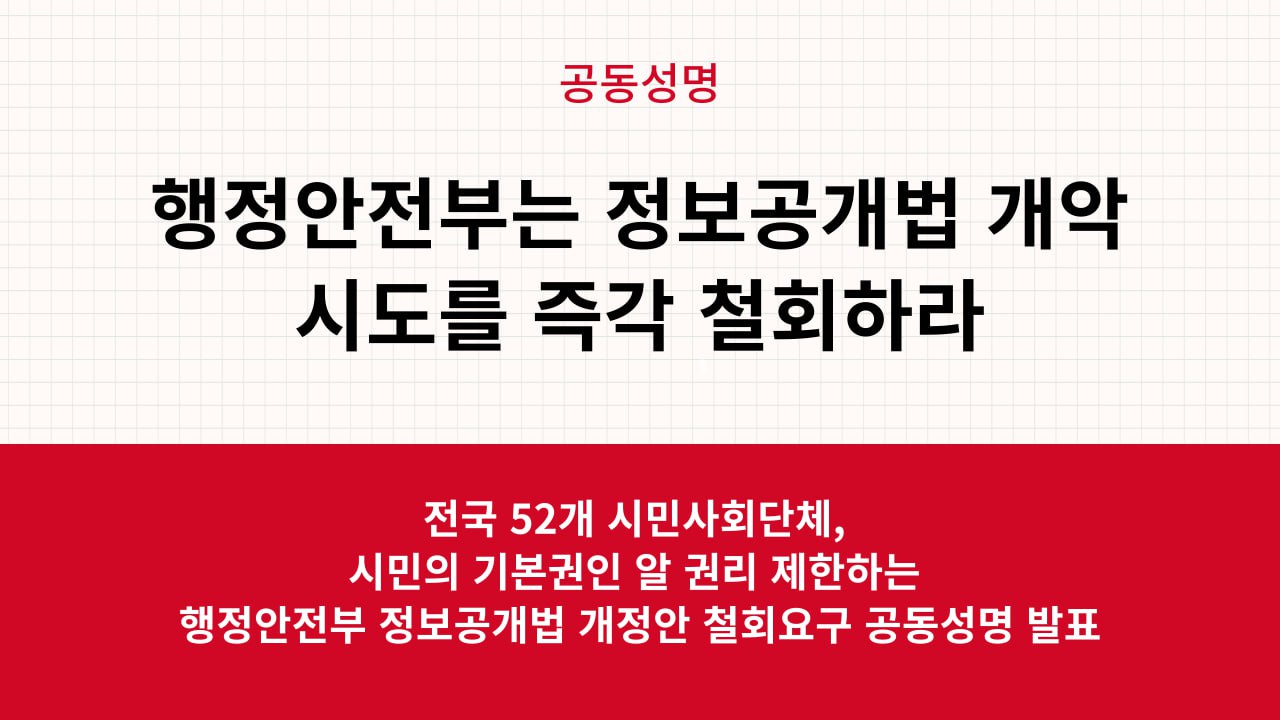 공동성명

행정안전부는 정보공개법 개악 시도를 즉각 철회하라

전국 52개 시민사회단체,
시민의 기본권인 알 권리 제한하는
행정안전부 정보공개법 개정안 철회요구 공동성명 발표